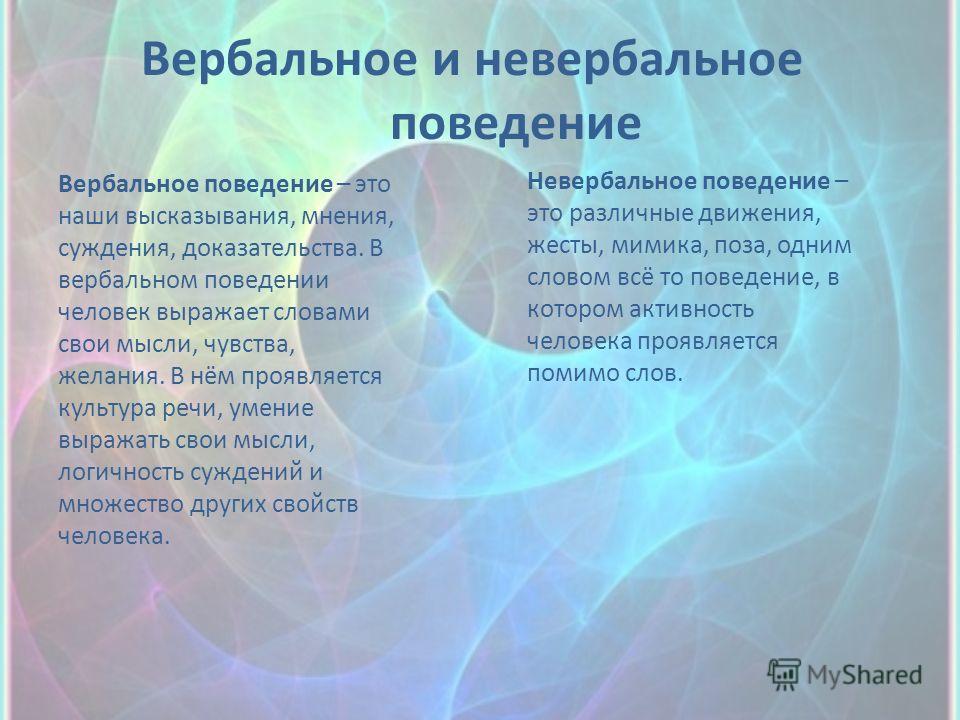 Вербальное и невербальное поведение

Вербальное поведение – это наши высказывания, мнения, суждения, доказательства. В вербальном поведении человек выражает словами свои мысли, чувства, желания. В нём проявляется культура речи, умение выражать свои мысли, логичность суждений и множество других свойств человека.

Невербальное поведение – это различные движения, жесты, мимика, поза, одним словом всё то поведение, в котором активность человека проявляется помимо слов.

MyShared